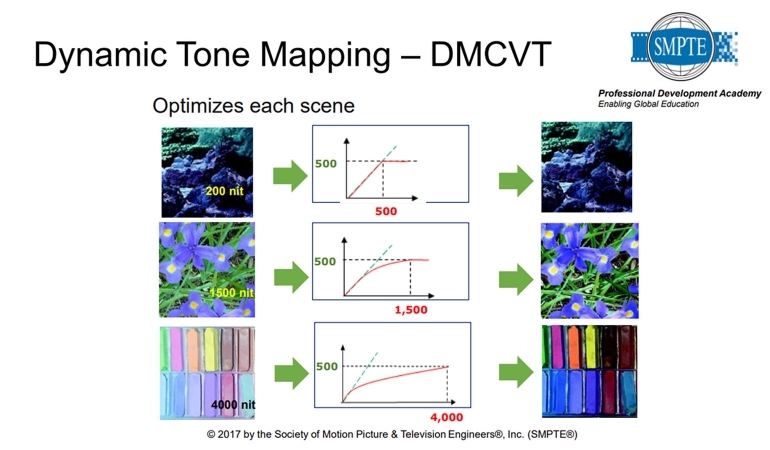 Dynamic Tone Mapping – DMCVT

SMPTE

Professional Development Academy
Enabling Global Education

Optimizes each scene

200 nit

500

500

1500 nit

500

1,500

4000 nit

500

4,000

© 2017 by the Society of Motion Picture & Television Engineers®, Inc. (SMPTE®)